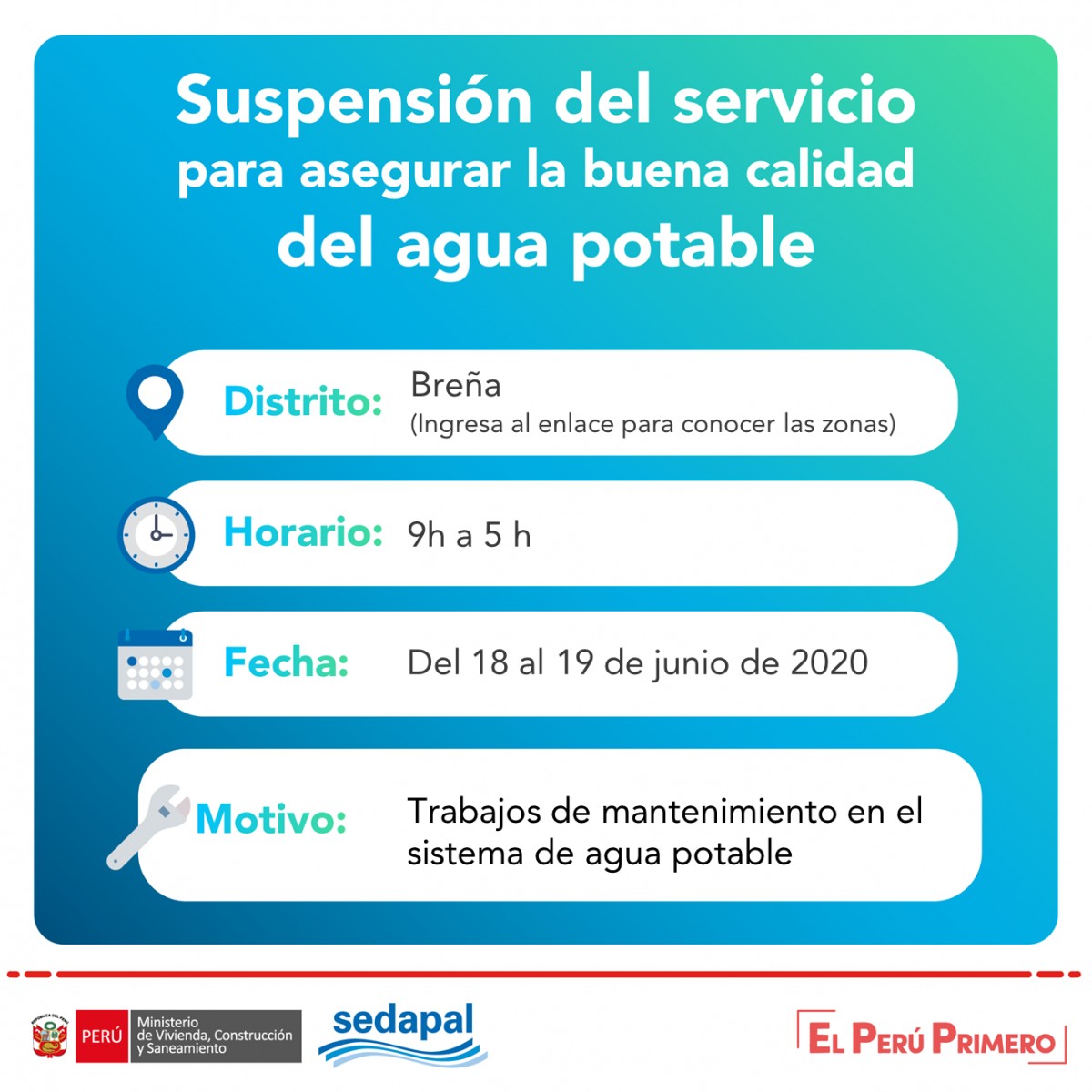 Suspensión del servicio para asegurar la buena calidad del agua potable

Distrito: Breña
(Ingresa al enlace para conocer las zonas)

Horario: 9h a 5 h

Fecha: Del 18 al 19 de junio de 2020

Motivo: Trabajos de mantenimiento en el sistema de agua potable

PERÚ
Ministerio
de Vivienda, Construcción
y Saneamiento

sedapal

EL PERÚ PRIMERO